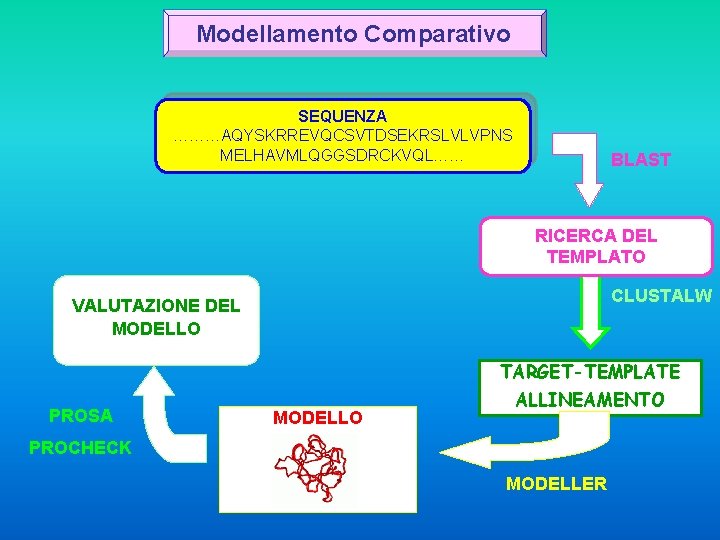 Modellamento Comparativo

SEQUENZA
………AQYSKRREVQCSVTDSEKRSLVLVPNS
MELHAVMLQGGSDRCKVQL……

BLAST

RICERCA DEL TEMPLATO

CLUSTALW

TARGET-TEMPLATE ALLINEAMENTO

MODELLER

MODELLO

PROSA

PROCHECK

VALUTAZIONE DEL MODELLO